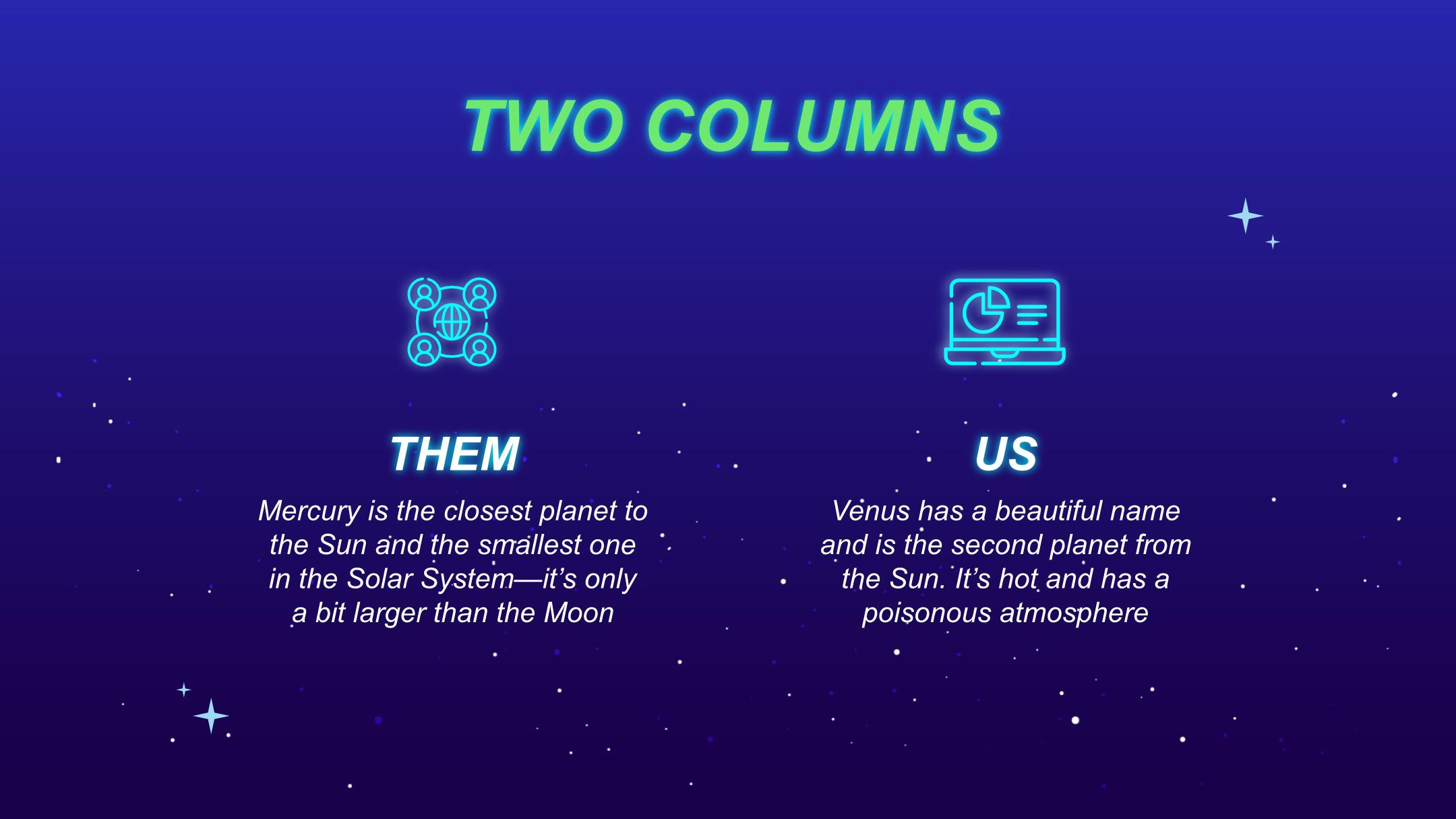 TWO COLUMNS

THEM

Mercury is the closest planet to the Sun and the smallest one in the Solar System—it's only a bit larger than the Moon

US

Venus has a beautiful name and is the second planet from the Sun. It's hot and has a poisonous atmosphere